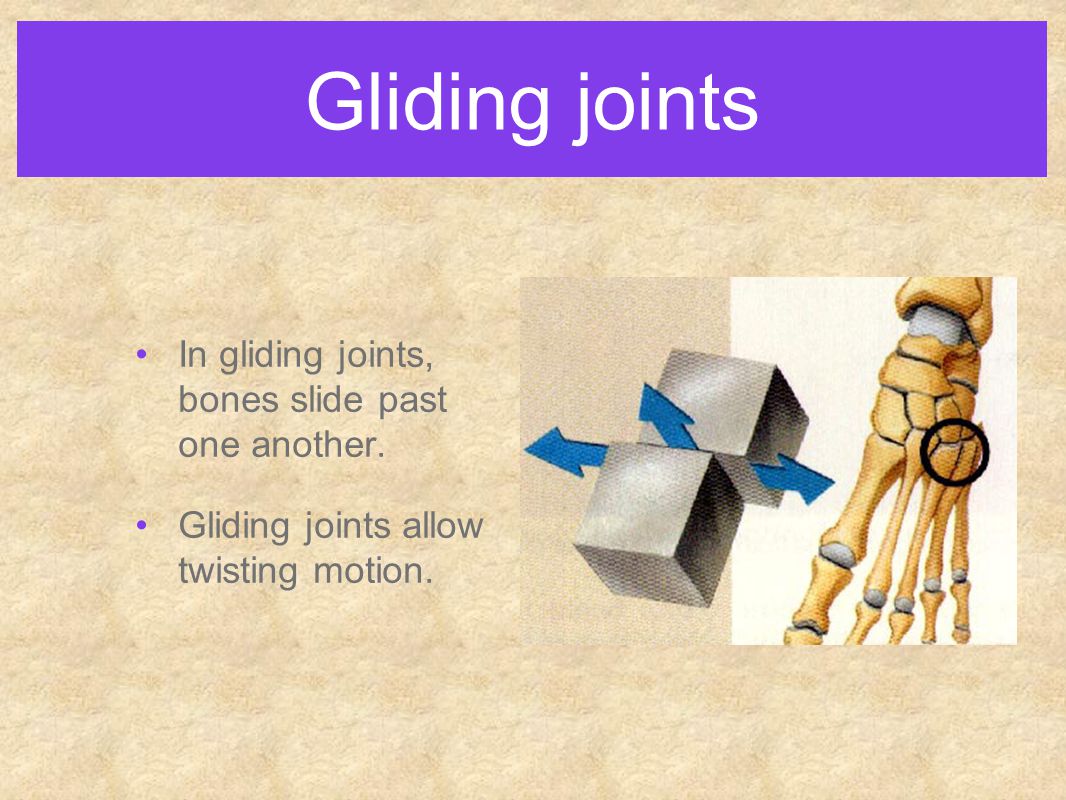 Gliding joints

• In gliding joints, bones slide past one another.

• Gliding joints allow twisting motion.